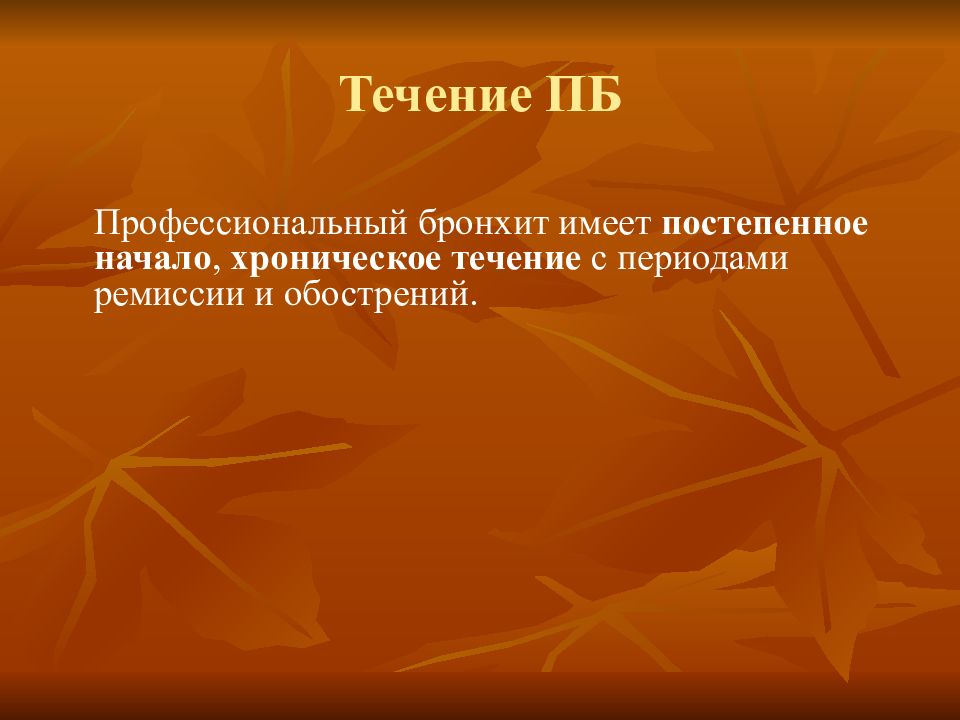 Течение ПБ

Профессиональный бронхит имеет постепенное начало, хроническое течение с периодами ремиссии и обострений.